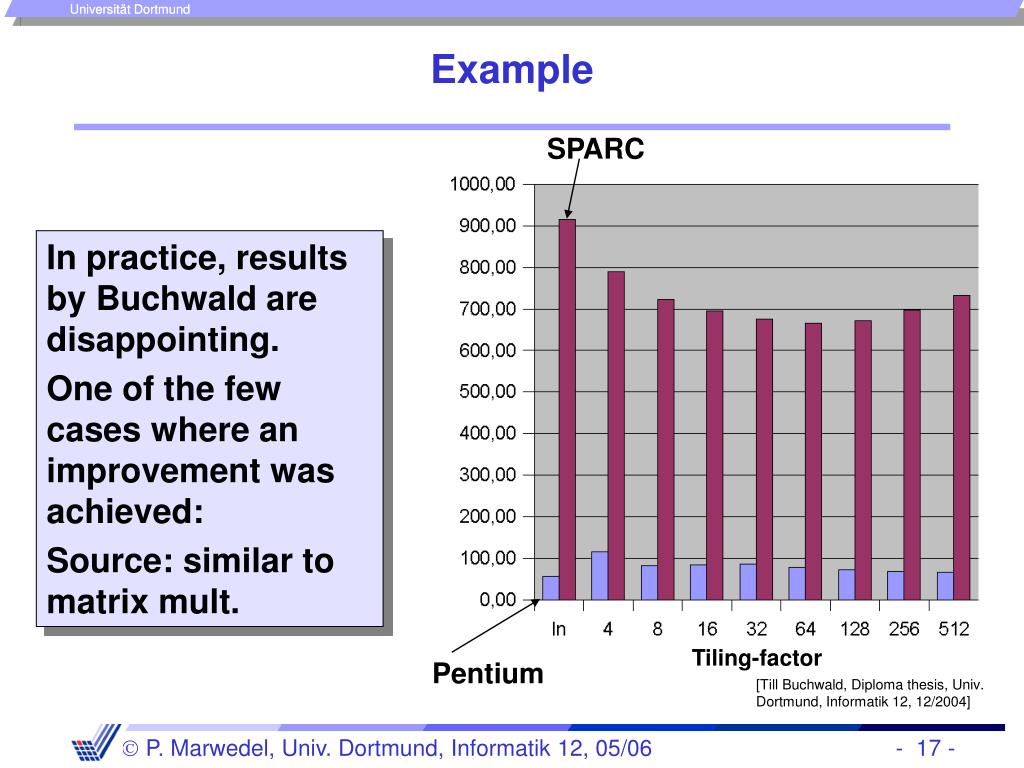 Universität Dortmund

Example

In practice, results by Buchwald are disappointing.

One of the few cases where an improvement was achieved:

Source: similar to matrix mult.

SPARC

1000,00
900,00
800,00
700,00
600,00
500,00
400,00
300,00
200,00
100,00
0,00

In 4 8 16 32 64 128 256 512

Tiling-factor

Pentium

[Till Buchwald, Diploma thesis, Univ. Dortmund, Informatik 12, 12/2004]

© P. Marwedel, Univ. Dortmund, Informatik 12, 05/06

- 17 -